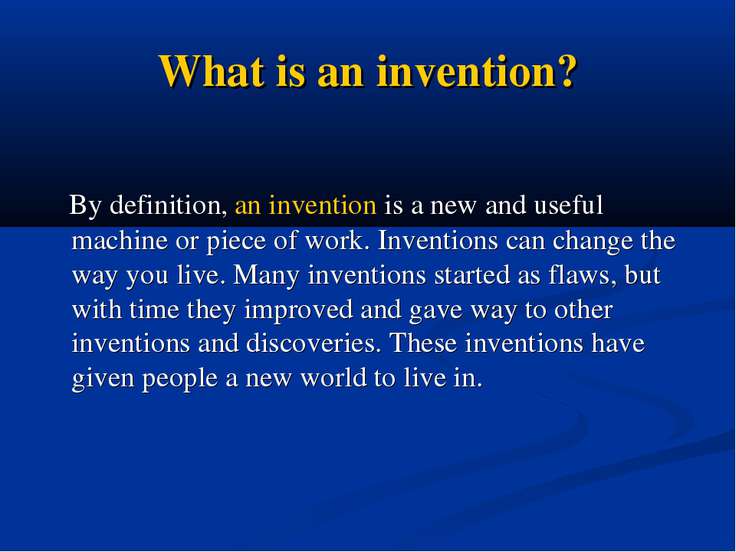 What is an invention?

By definition, an invention is a new and useful machine or piece of work. Inventions can change the way you live. Many inventions started as flaws, but with time they improved and gave way to other inventions and discoveries. These inventions have given people a new world to live in.